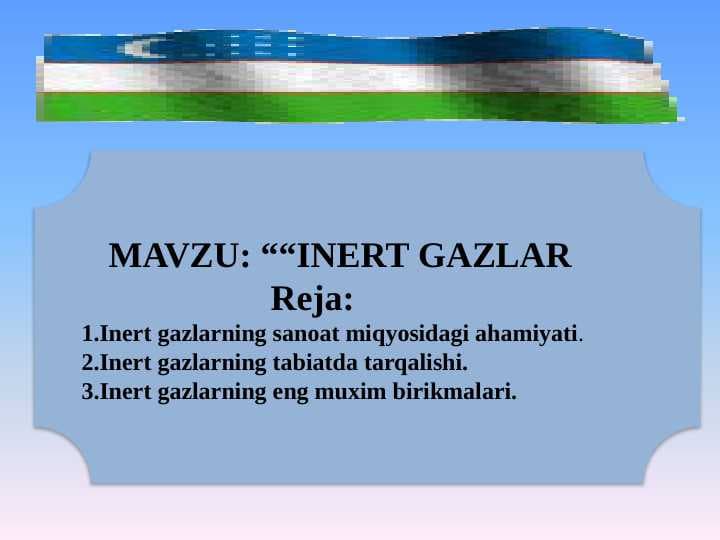 MAVZU: ““INERT GAZLAR
Reja:
1.Inert gazlarning sanoat miqyosidagi ahamiyati.
2.Inert gazlarning tabiatda tarqalishi.
3.Inert gazlarning eng muxim birikmalari.